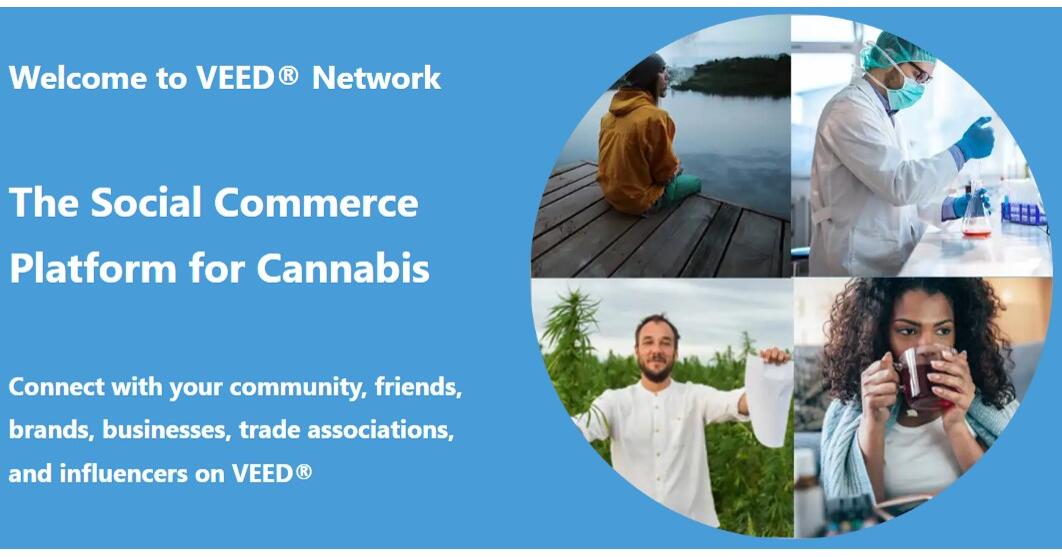 Welcome to VEED® Network

The Social Commerce Platform for Cannabis

Connect with your community, friends, brands, businesses, trade associations, and influencers on VEED®